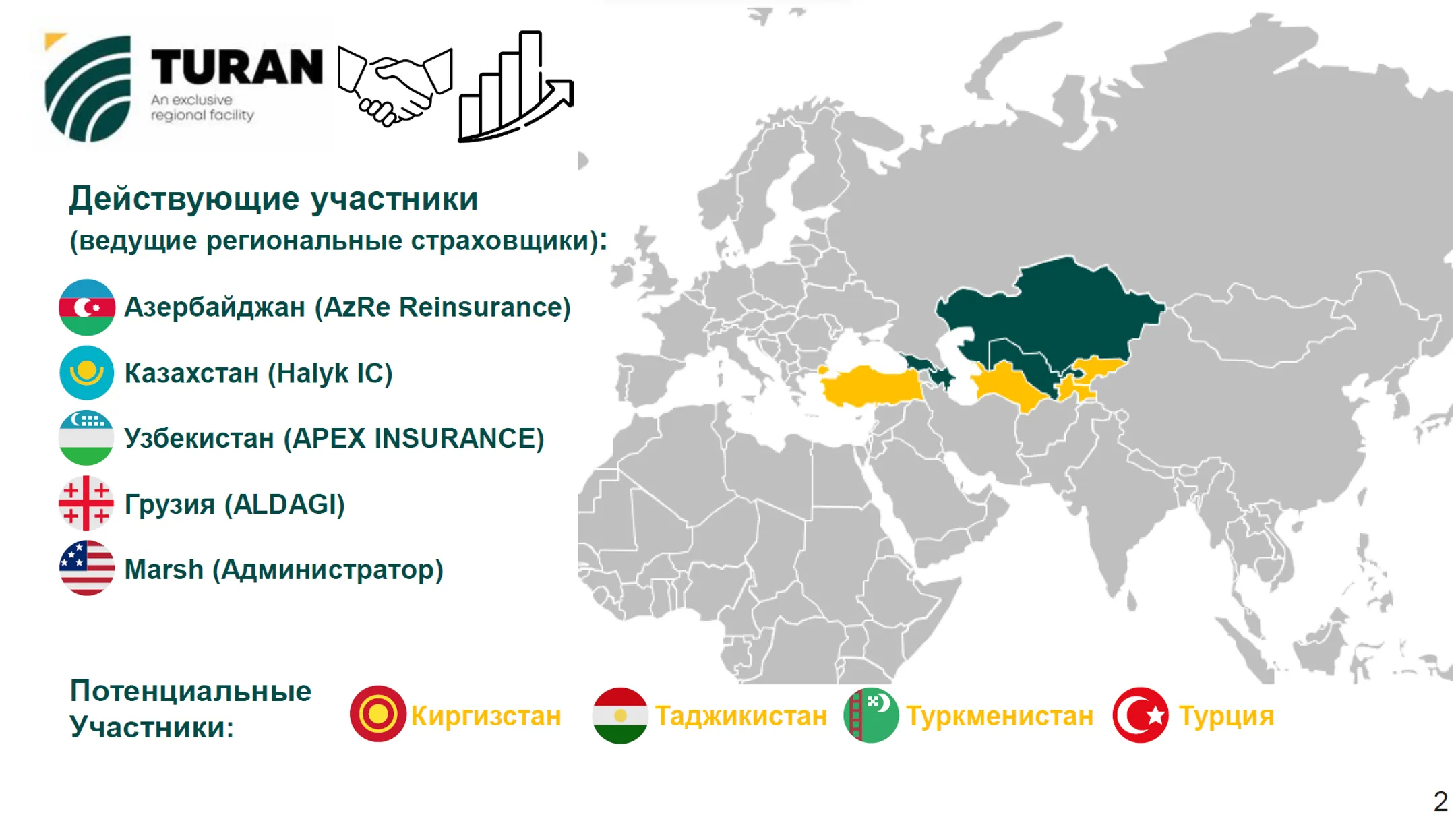 TURAN
An exclusive regional facility

Действующие участники
(ведущие региональные страховщики):

Азербайджан (AzRe Reinsurance)

Казахстан (Halyk IC)

Узбекистан (APEX INSURANCE)

Грузия (ALDAGI)

Marsh (Администратор)

Потенциальные Участники:

Киргизстан

Таджикистан

Туркменистан

Турция

2